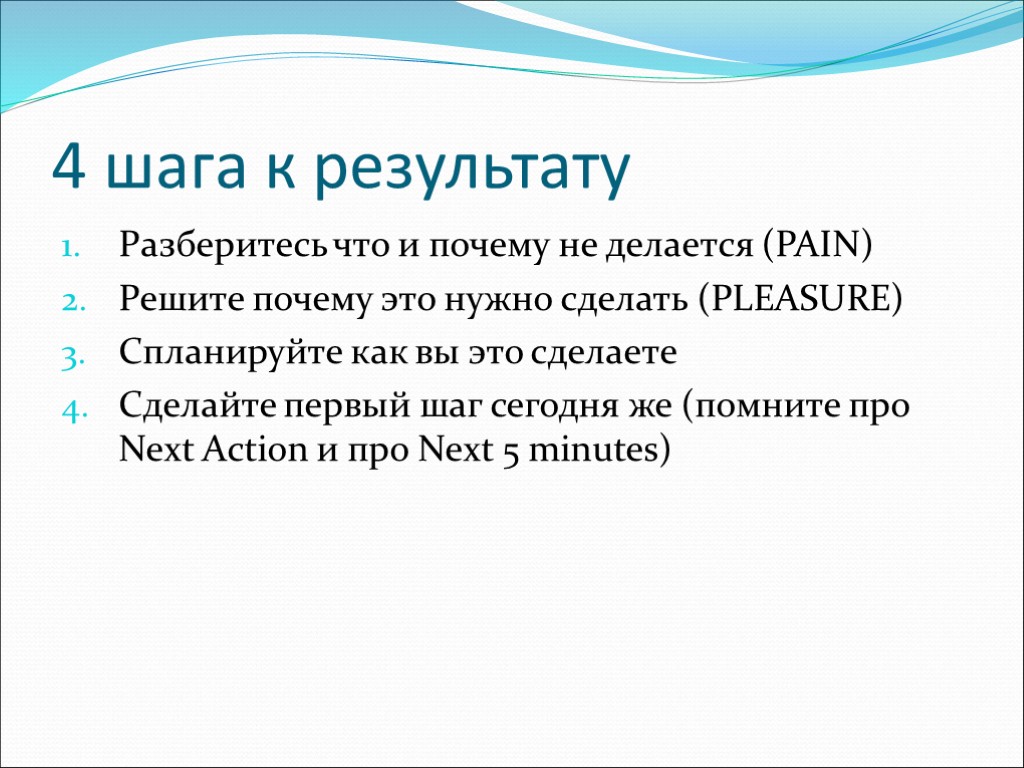 4 шага к результату

1. Разберитесь что и почему не делается (PAIN)
2. Решите почему это нужно сделать (PLEASURE)
3. Спланируйте как вы это сделаете
4. Сделайте первый шаг сегодня же (помните про Next Action и про Next 5 minutes)